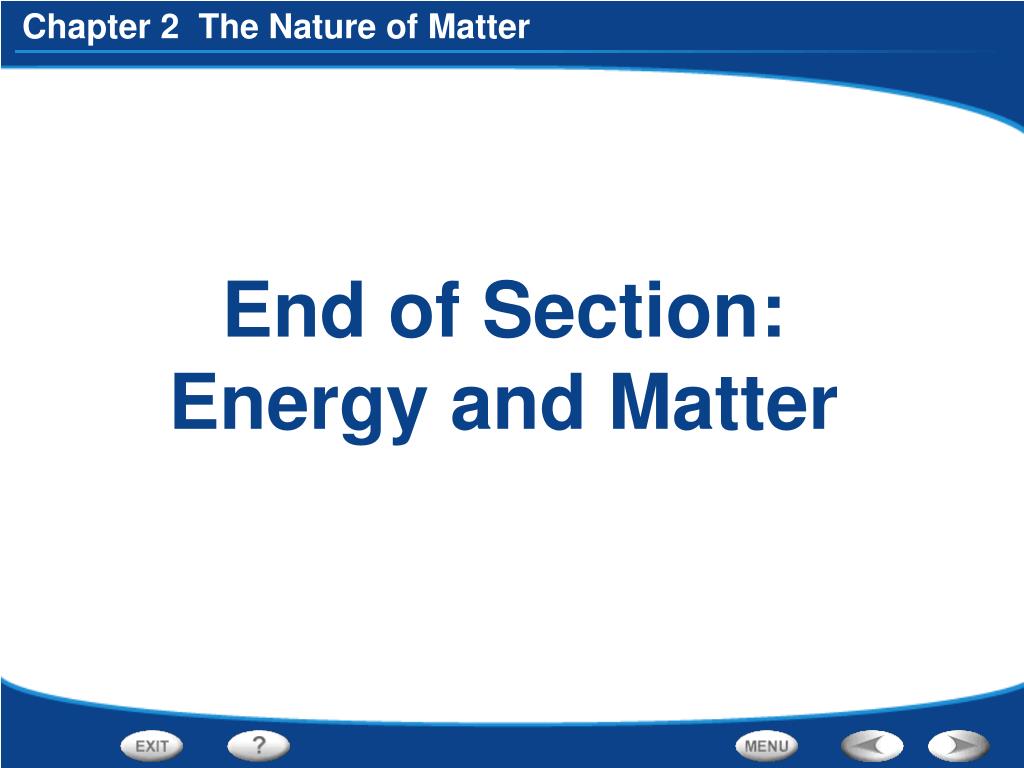 Chapter 2 The Nature of Matter

End of Section: Energy and Matter

EXIT ? MENU